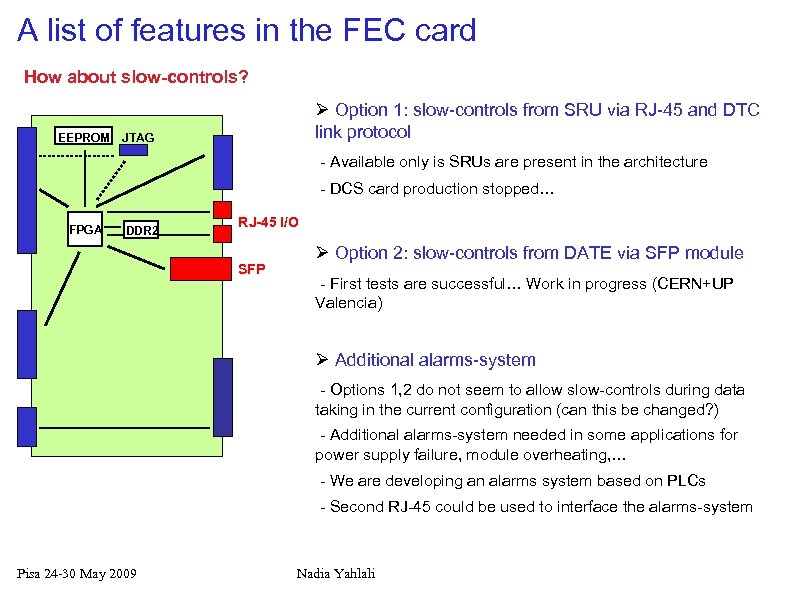 A list of features in the FEC card

How about slow-controls?

EEPROM JTAG

FPGA DDR2

RJ-45 I/O

SFP

➢ Option 1: slow-controls from SRU via RJ-45 and DTC link protocol

- Available only is SRUs are present in the architecture

- DCS card production stopped…

➢ Option 2: slow-controls from DATE via SFP module

- First tests are successful… Work in progress (CERN+UP Valencia)

➢ Additional alarms-system

- Options 1,2 do not seem to allow slow-controls during data taking in the current configuration (can this be changed?)

- Additional alarms-system needed in some applications for power supply failure, module overheating,…

- We are developing an alarms system based on PLCs

- Second RJ-45 could be used to interface the alarms-system

Pisa 24-30 May 2009

Nadia Yahlali